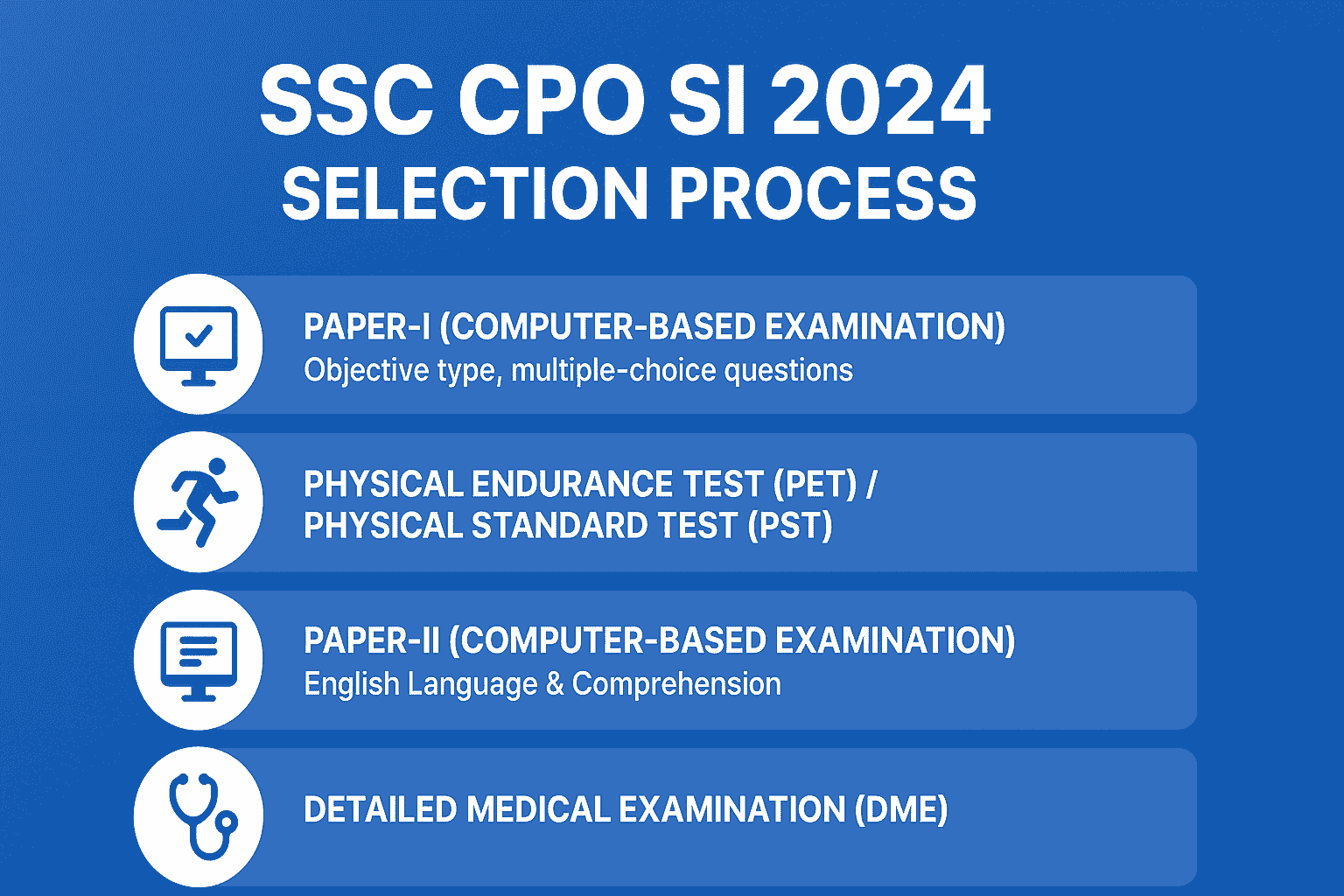 SSC CPO SI 2024
SELECTION PROCESS

PAPER-I (COMPUTER-BASED EXAMINATION)
Objective type, multiple-choice questions

PHYSICAL ENDURANCE TEST (PET) / PHYSICAL STANDARD TEST (PST)

PAPER-II (COMPUTER-BASED EXAMINATION)
English Language & Comprehension

DETAILED MEDICAL EXAMINATION (DME)